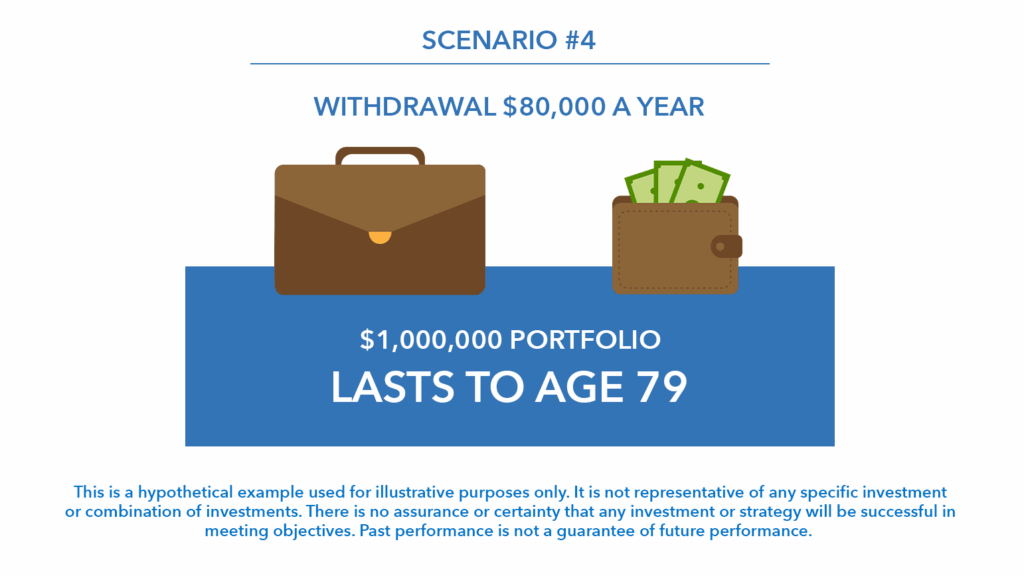 SCENARIO #4

WITHDRAWAL \$80,000 A YEAR

\$1,000,000 PORTFOLIO

LASTS TO AGE 79

This is a hypothetical example used for illustrative purposes only. It is not representative of any specific investment or combination of investments. There is no assurance or certainty that any investment or strategy will be successful in meeting objectives. Past performance is not a guarantee of future performance.